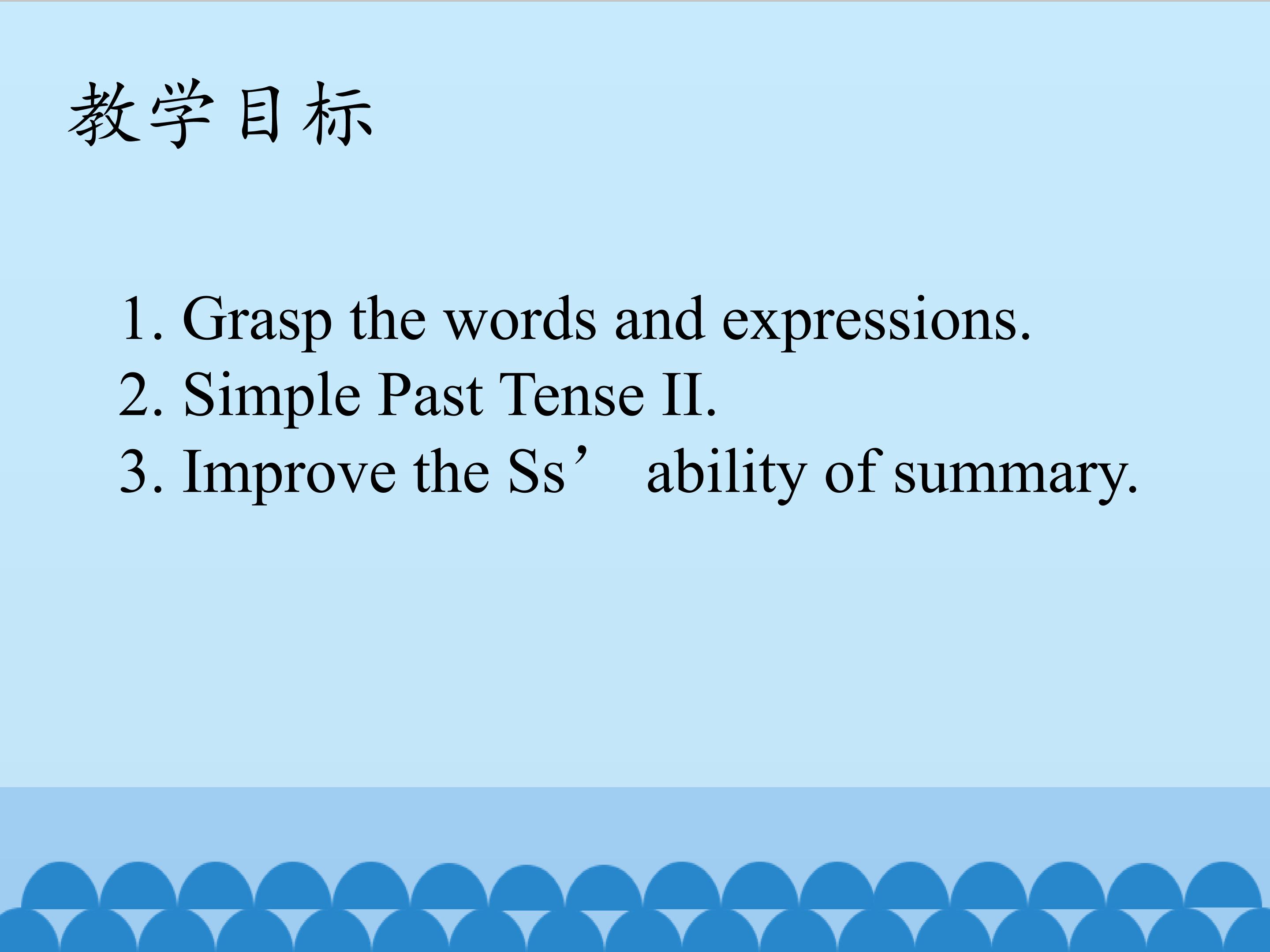 教学目标

1. Grasp the words and expressions.
2. Simple Past Tense II.
3. Improve the Ss' ability of summary.